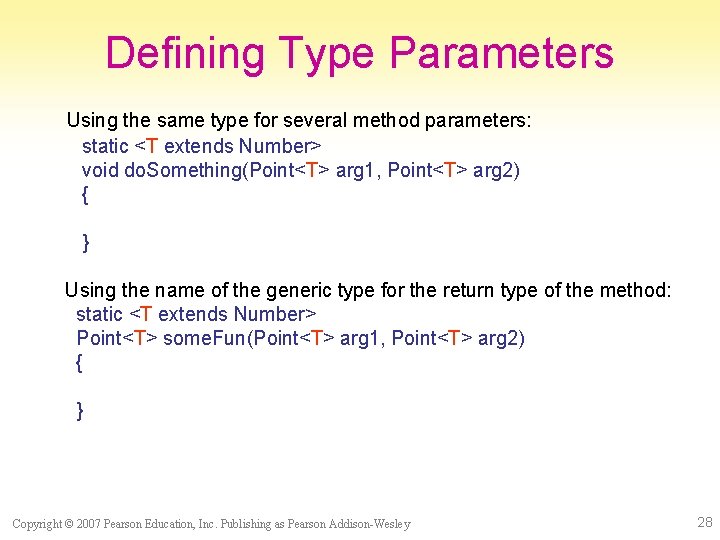 Defining Type Parameters

Using the same type for several method parameters:
static <T extends Number>
void doSomething(Point<T> arg1, Point<T> arg2)
{

}

Using the name of the generic type for the return type of the method:
static <T extends Number>
Point<T> someFun(Point<T> arg1, Point<T> arg2)
{

}

Copyright © 2007 Pearson Education, Inc. Publishing as Pearson Addison-Wesley

28